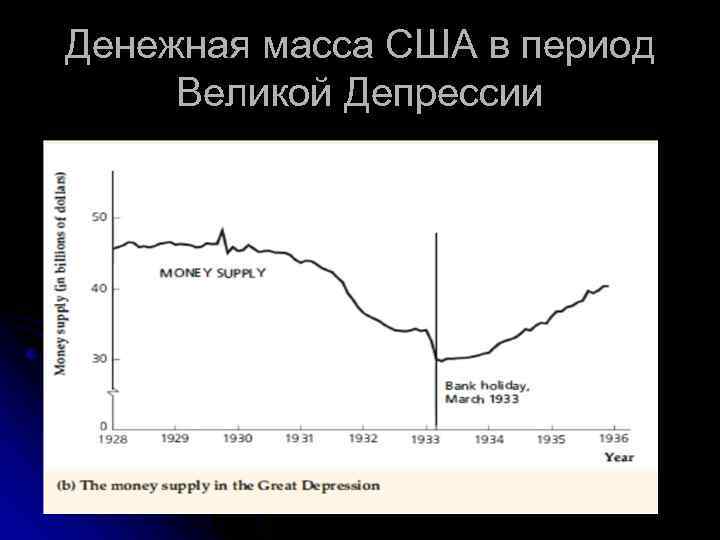 Денежная масса США в период Великой Депрессии

Money supply (in billions of dollars)

50
40
30
0

MONEY SUPPLY

Bank holiday, March 1933

1928 1929 1930 1931 1932 1933 1934 1935 1936

Year

(b) The money supply in the Great Depression